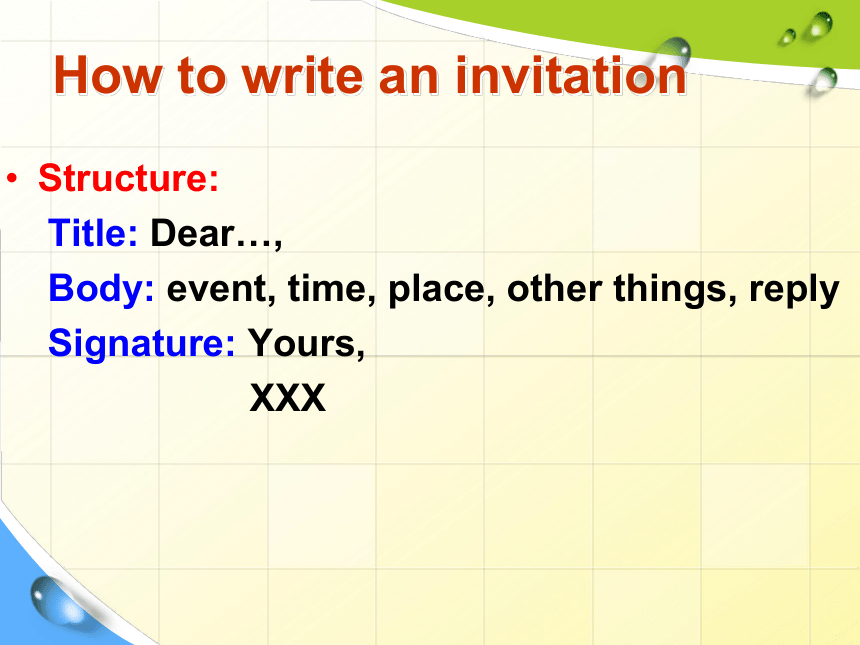 How to write an invitation

• Structure:
Title: Dear…,
Body: event, time, place, other things, reply
Signature: Yours,
XXX